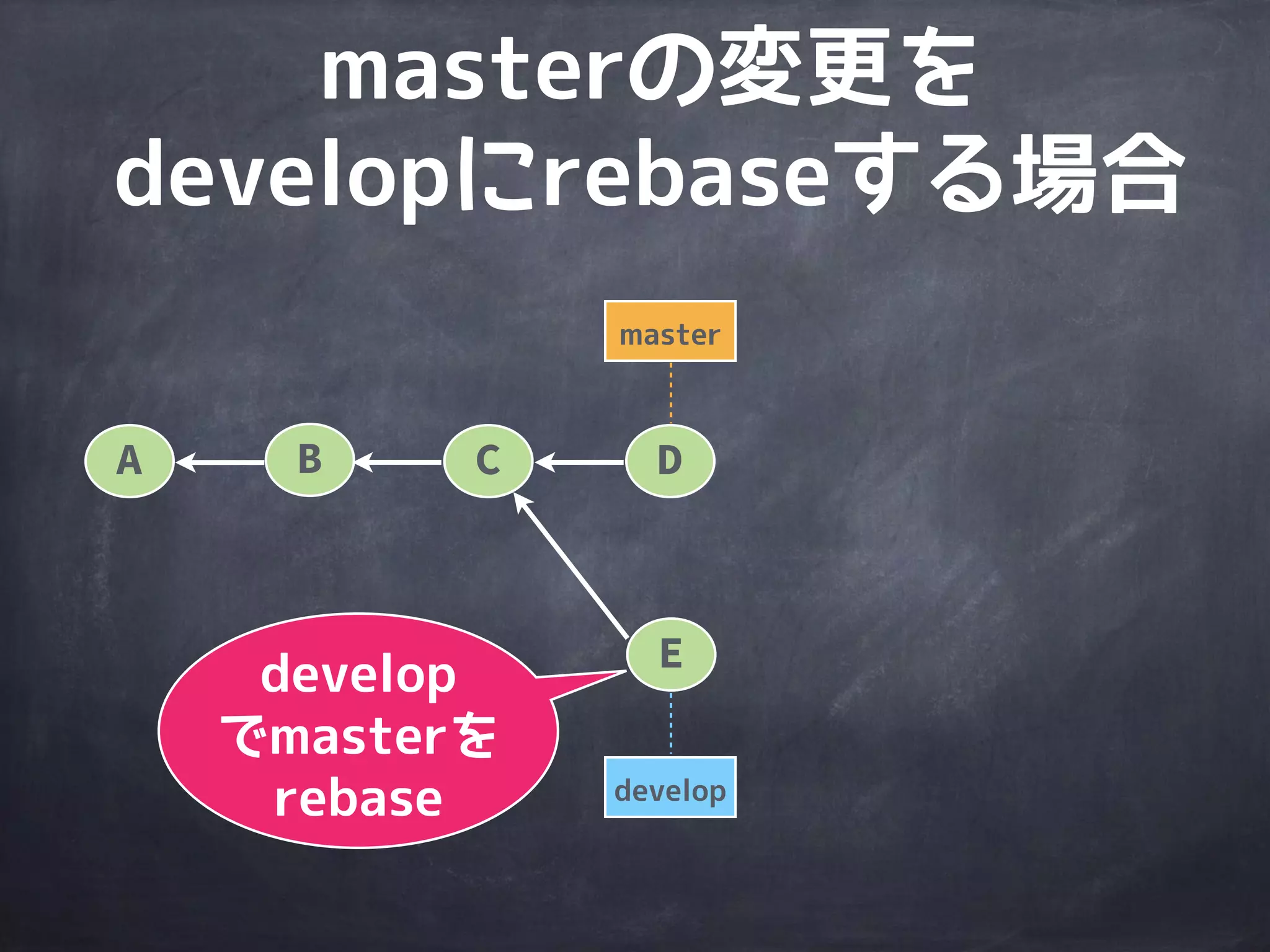 masterの変更を developにrebaseする場合

master

A

B

C

D

E

develop でmasterを rebase

develop